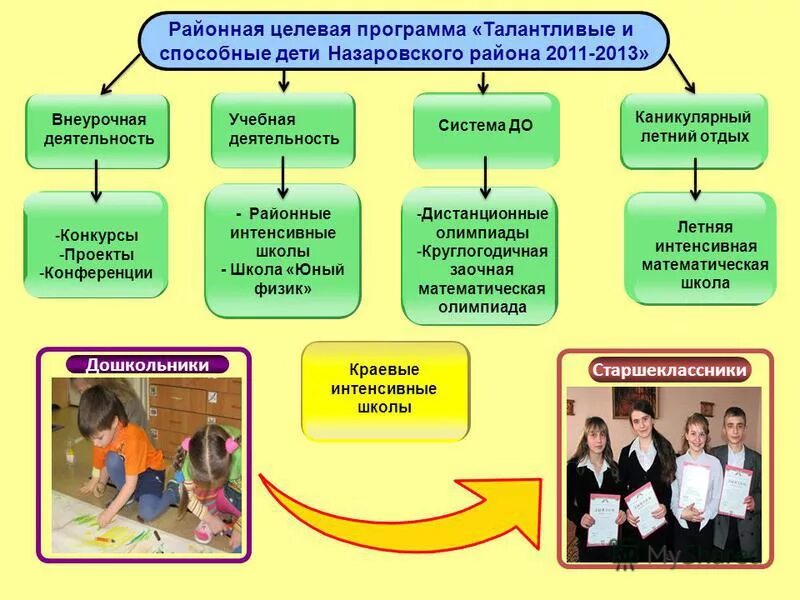 Районная целевая программа «Талантливые и способные дети Назаровского района 2011-2013»

Внеурочная деятельность

Учебная деятельность

Система ДО

Каникулярный летний отдых

-Конкурсы
-Проекты
-Конференции

- Районные интенсивные школы
- Школа «Юный физик»

-Дистанционные олимпиады
-Круглогодичная заочная математическая олимпиада

Летняя интенсивная математическая школа

Дошкольники

Краевые интенсивные школы

Старшеклассники

MyShared